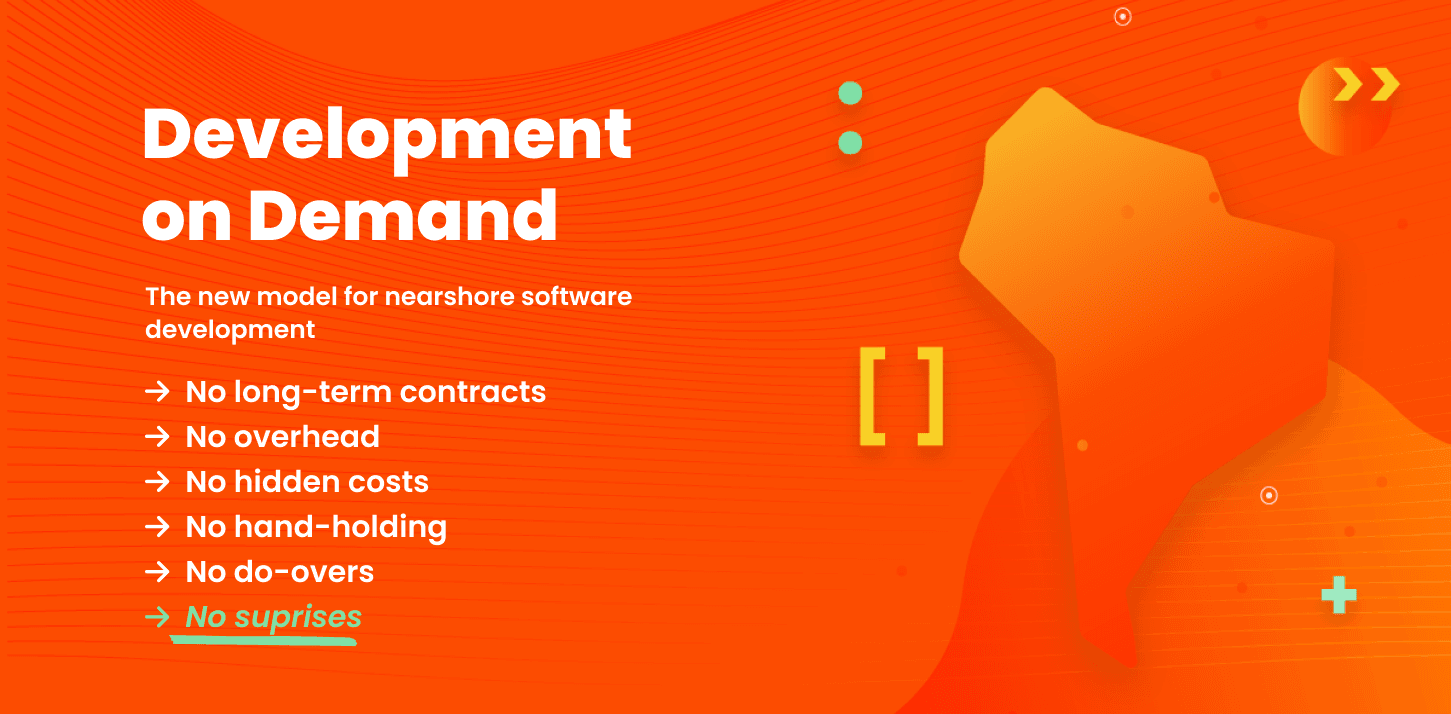 Development on Demand

The new model for nearshore software development

→ No long-term contracts
→ No overhead
→ No hidden costs
→ No hand-holding
→ No do-overs
→ No suprises